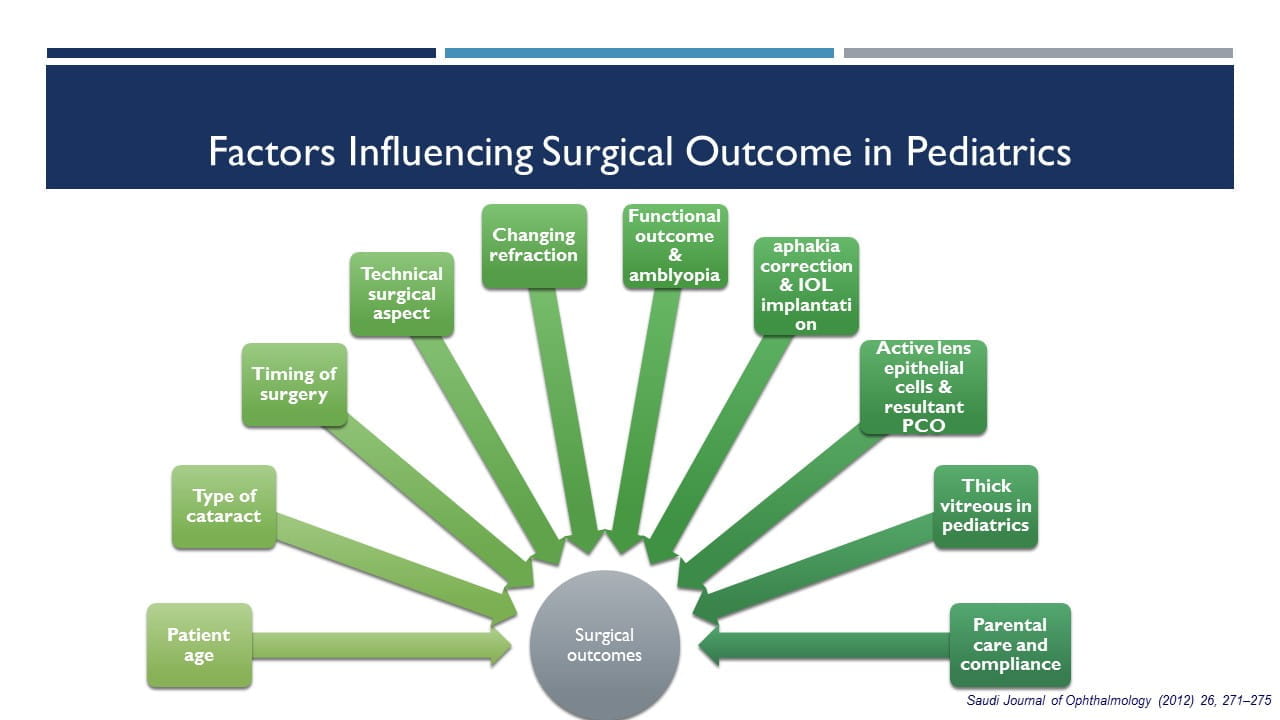 Factors Influencing Surgical Outcome in Pediatrics

Patient age

Type of cataract

Timing of surgery

Technical surgical aspect

Changing refraction

Functional outcome & amblyopia

aphakia correction & IOL implantation

Active lens epithelial cells & resultant PCO

Thick vitreous in pediatrics

Parental care and compliance

Surgical outcomes

Saudi Journal of Ophthalmology (2012) 26, 271–275